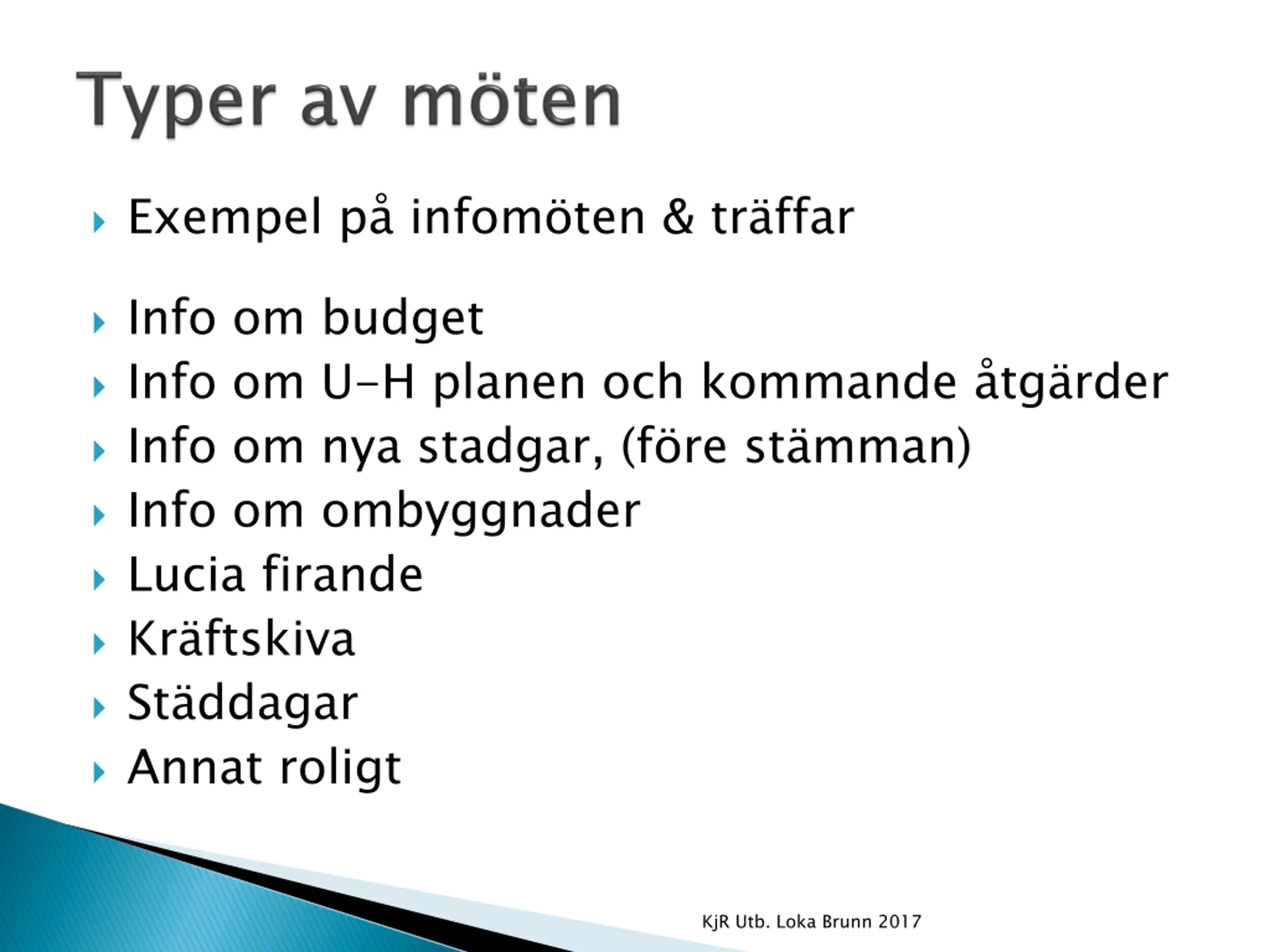 Typer av möten

Exempel på infomöten & träffar

Info om budget
Info om U-H planen och kommande åtgärder
Info om nya stadgar, (före stämman)
Info om ombyggnader
Lucia firande
Kräftskiva
Städdagar
Annat roligt

KjR Utb. Loka Brunn 2017